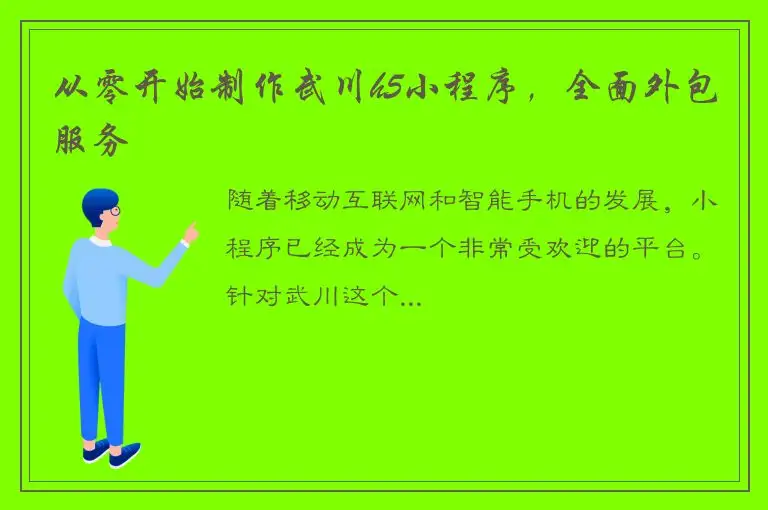 从零开始制作武川的小程序，全面外包服务

随着移动互联网和智能手机的发展，小程序已经成为一个非常受欢迎的平台。针对武川这个...